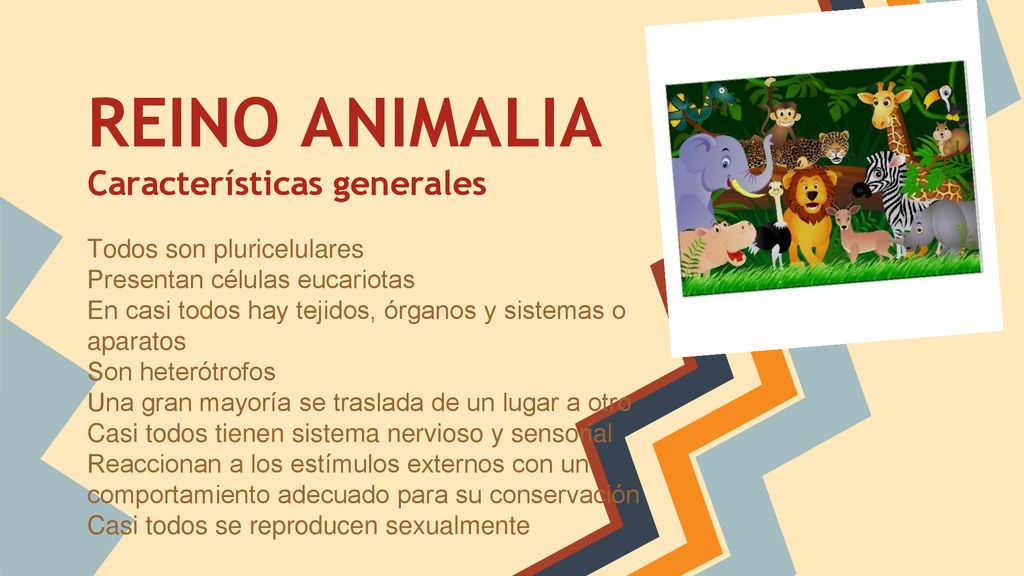 REINO ANIMALIA
Características generales

Todos son pluricelulares
Presentan células eucariotas
En casi todos hay tejidos, órganos y sistemas o aparatos
Son heterótrofos
Una gran mayoría se traslada de un lugar a otro
Casi todos tienen sistema nervioso y sensorial
Reaccionan a los estímulos externos con un comportamiento adecuado para su conservación
Casi todos se reproducen sexualmente